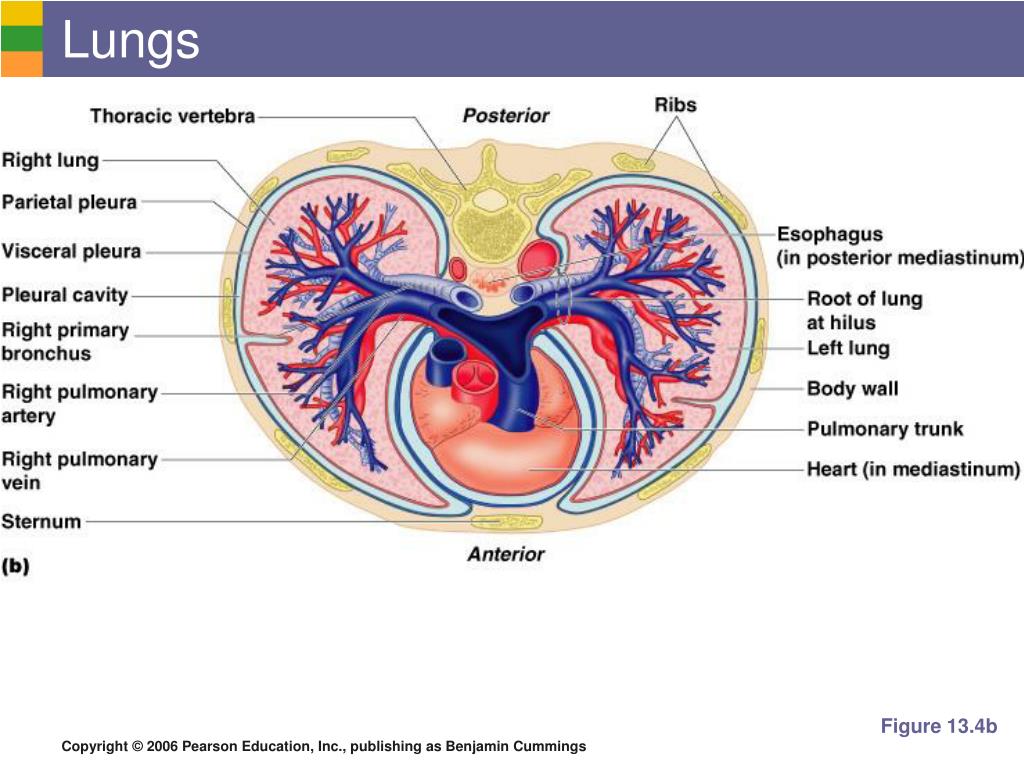 Lungs

Thoracic vertebra
Posterior
Ribs
Right lung
Parietal pleura
Visceral pleura
Pleural cavity
Right primary bronchus
Right pulmonary artery
Right pulmonary vein
Sternum
Esophagus (in posterior mediastinum)
Root of lung at hilus
Left lung
Body wall
Pulmonary trunk
Heart (in mediastinum)
Anterior
(b)

Figure 13.4b

Copyright © 2006 Pearson Education, Inc., publishing as Benjamin Cummings